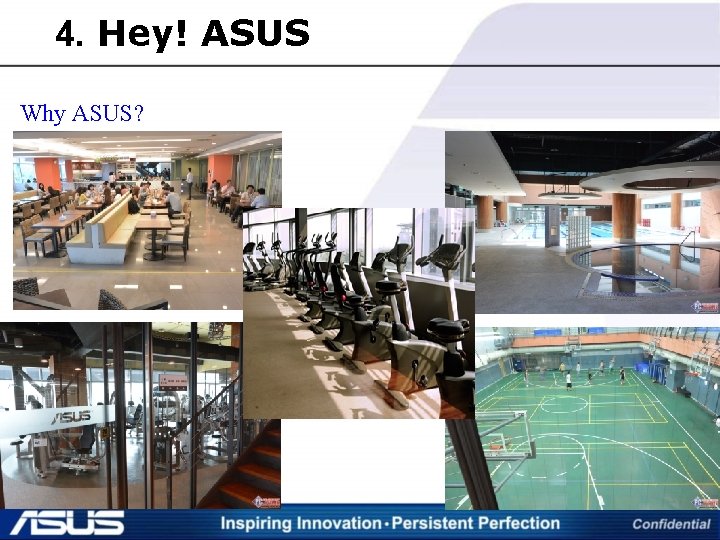 4. Hey! ASUS

Why ASUS?

ASUS

ASUS

Inspiring Innovation · Persistent Perfection

Confidential